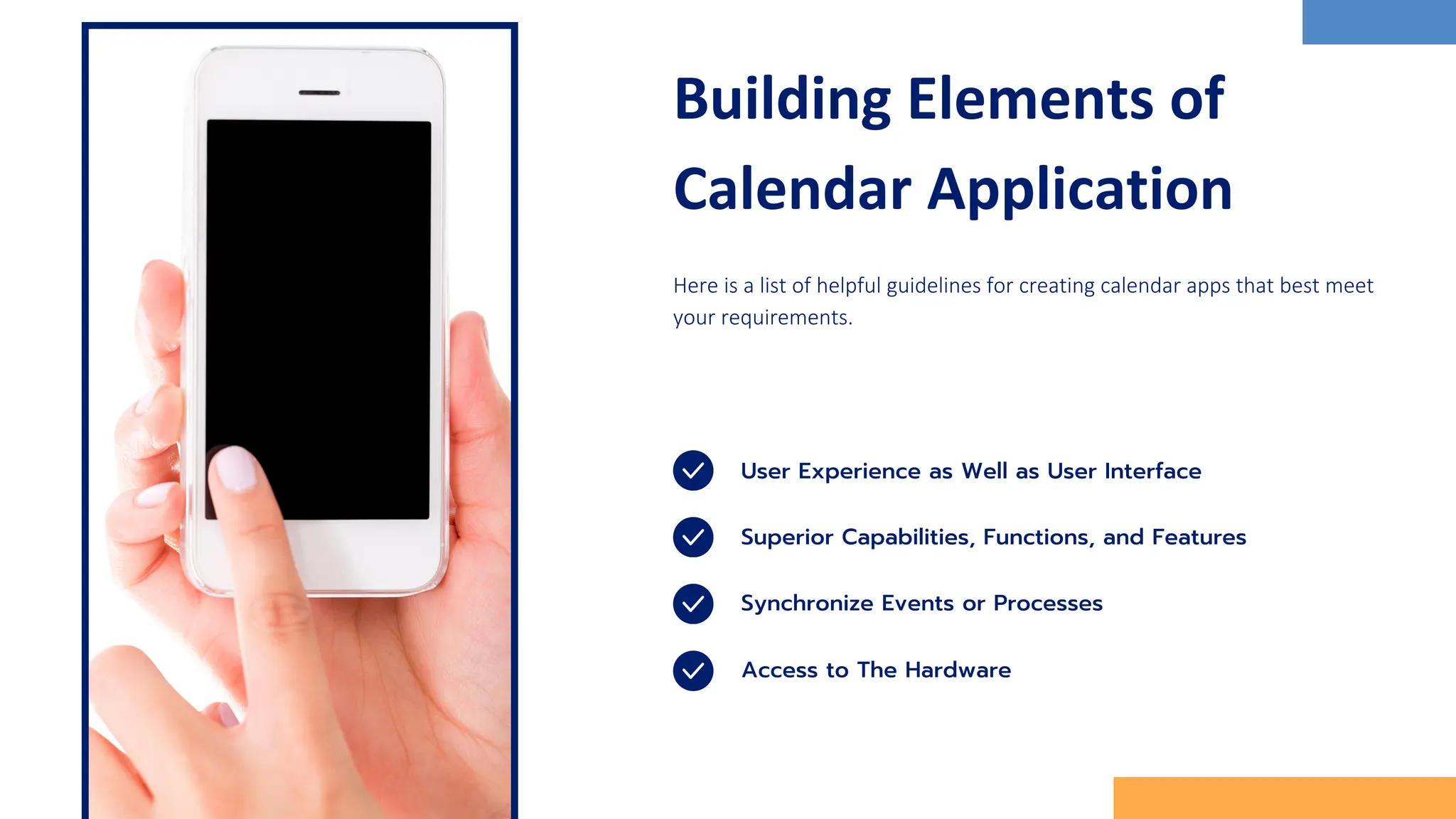 Building Elements of Calendar Application

Here is a list of helpful guidelines for creating calendar apps that best meet your requirements.

User Experience as Well as User Interface

Superior Capabilities, Functions, and Features

Synchronize Events or Processes

Access to The Hardware